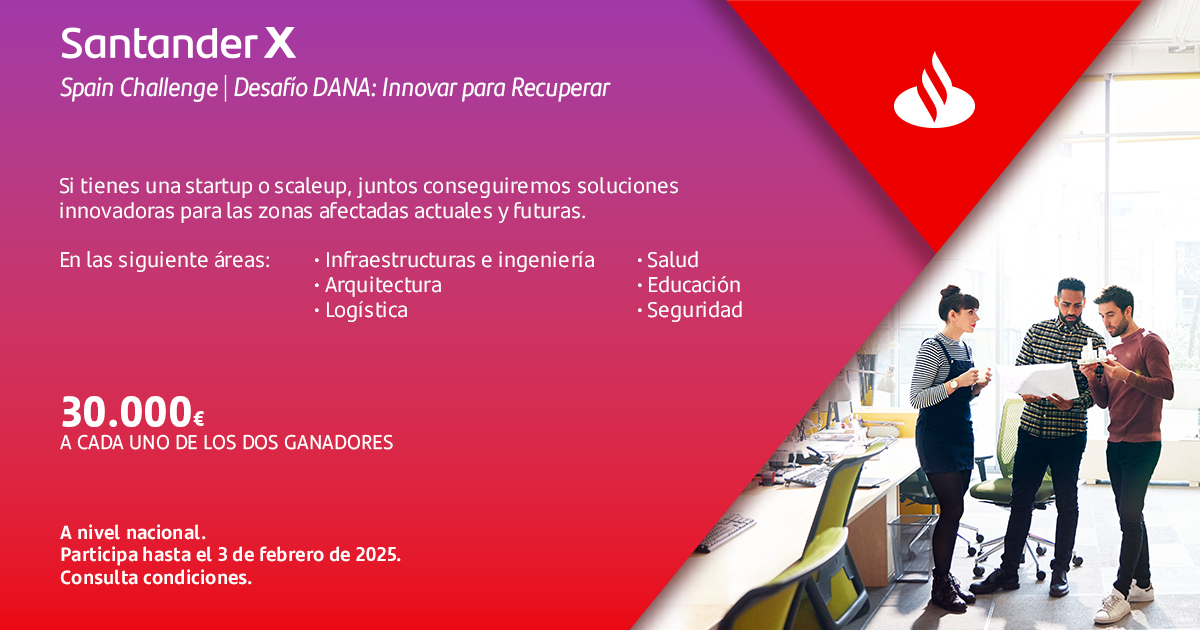 Santander X
Spain Challenge | Desafío DANA: Innovar para Recuperar

Si tienes una startup o scaleup, juntos conseguiremos soluciones innovadoras para las zonas afectadas actuales y futuras.

En las siguiente áreas:
· Infraestructuras e ingeniería
· Arquitectura
· Logística
· Salud
· Educación
· Seguridad

30.000€
A CADA UNO DE LOS DOS GANADORES

A nivel nacional.
Participa hasta el 3 de febrero de 2025.
Consulta condiciones.